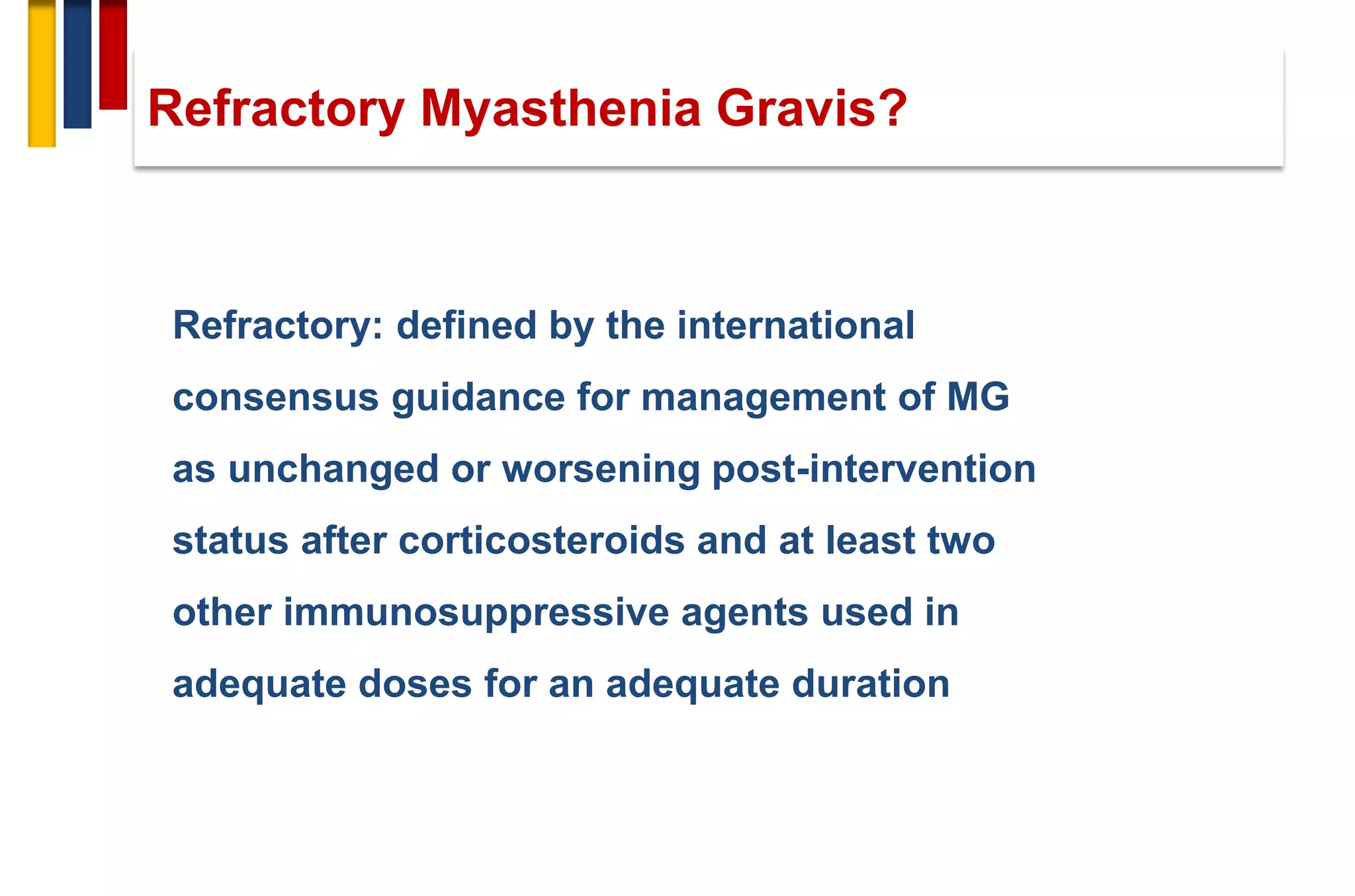 Refractory Myasthenia Gravis?

Refractory: defined by the international consensus guidance for management of MG as unchanged or worsening post-intervention status after corticosteroids and at least two other immunosuppressive agents used in adequate doses for an adequate duration